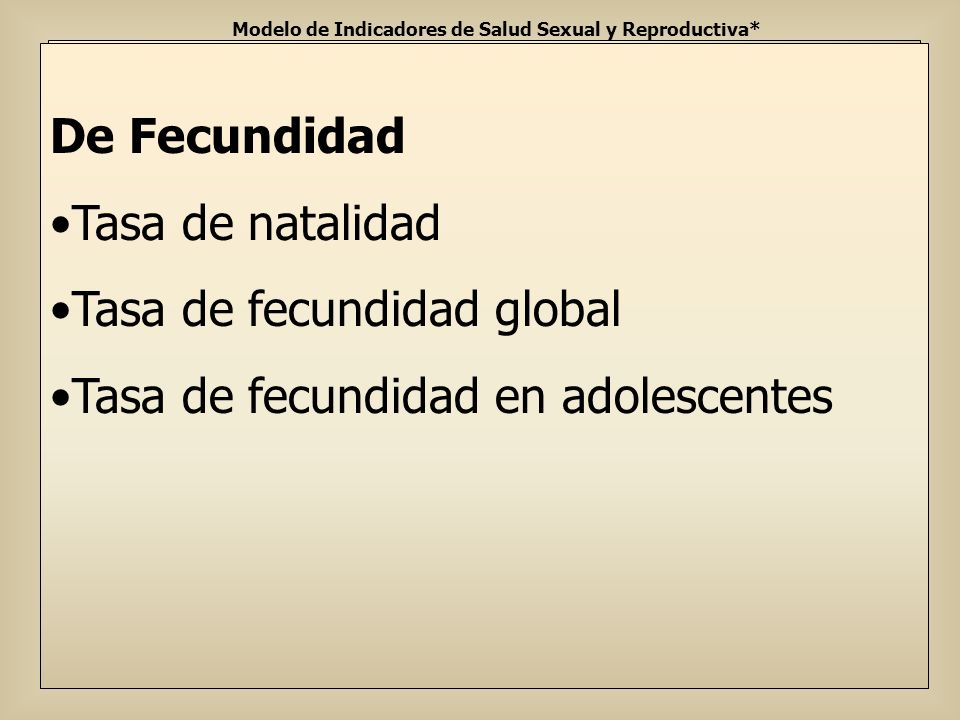 Modelo de Indicadores de Salud Sexual y Reproductiva*

De Fecundidad

•Tasa de natalidad

•Tasa de fecundidad global

•Tasa de fecundidad en adolescentes